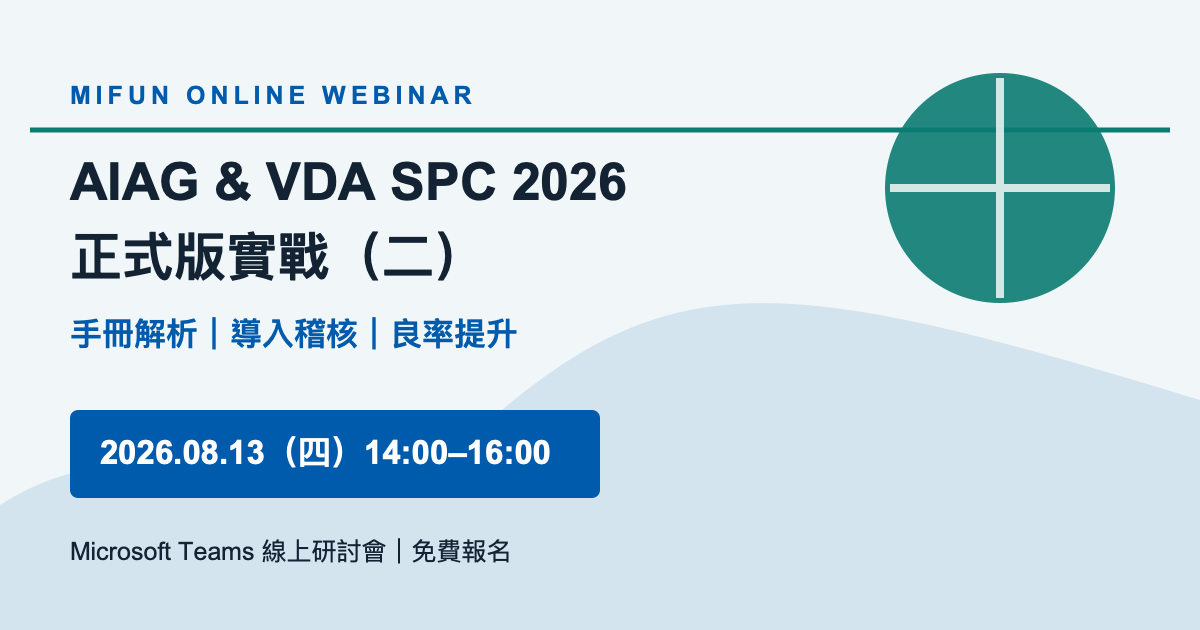 MIFUN ONLINE WEBINAR

AIAG & VDA SPC 2026
正式版實戰（二）

手冊解析｜導入稽核｜良率提升

2026.08.13（四）14:00–16:00

Microsoft Teams 線上研討會｜免費報名